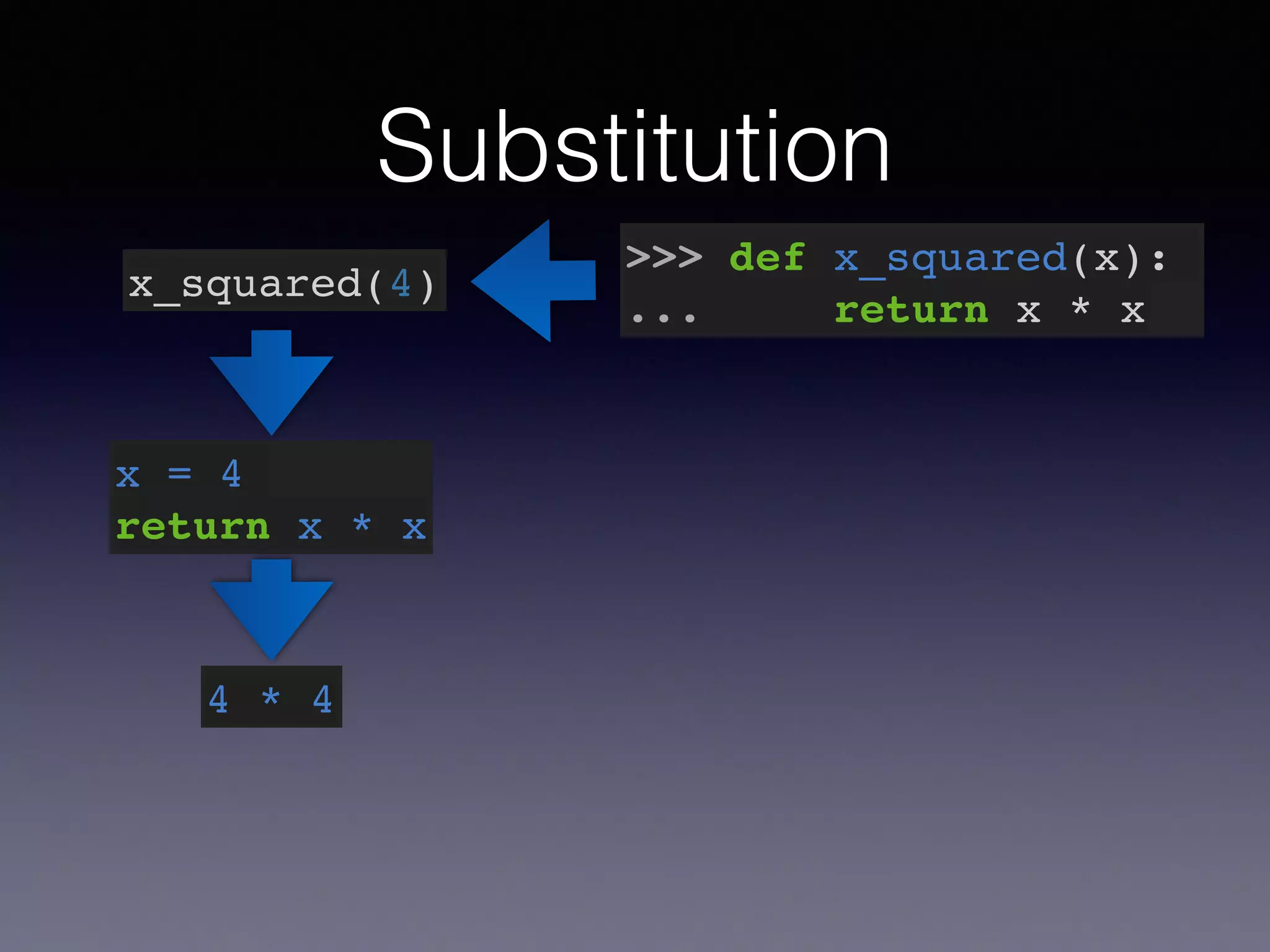 Substitution

x_squared(4)

>>> def x_squared(x):
...     return x * x

x = 4
return x * x

4 * 4